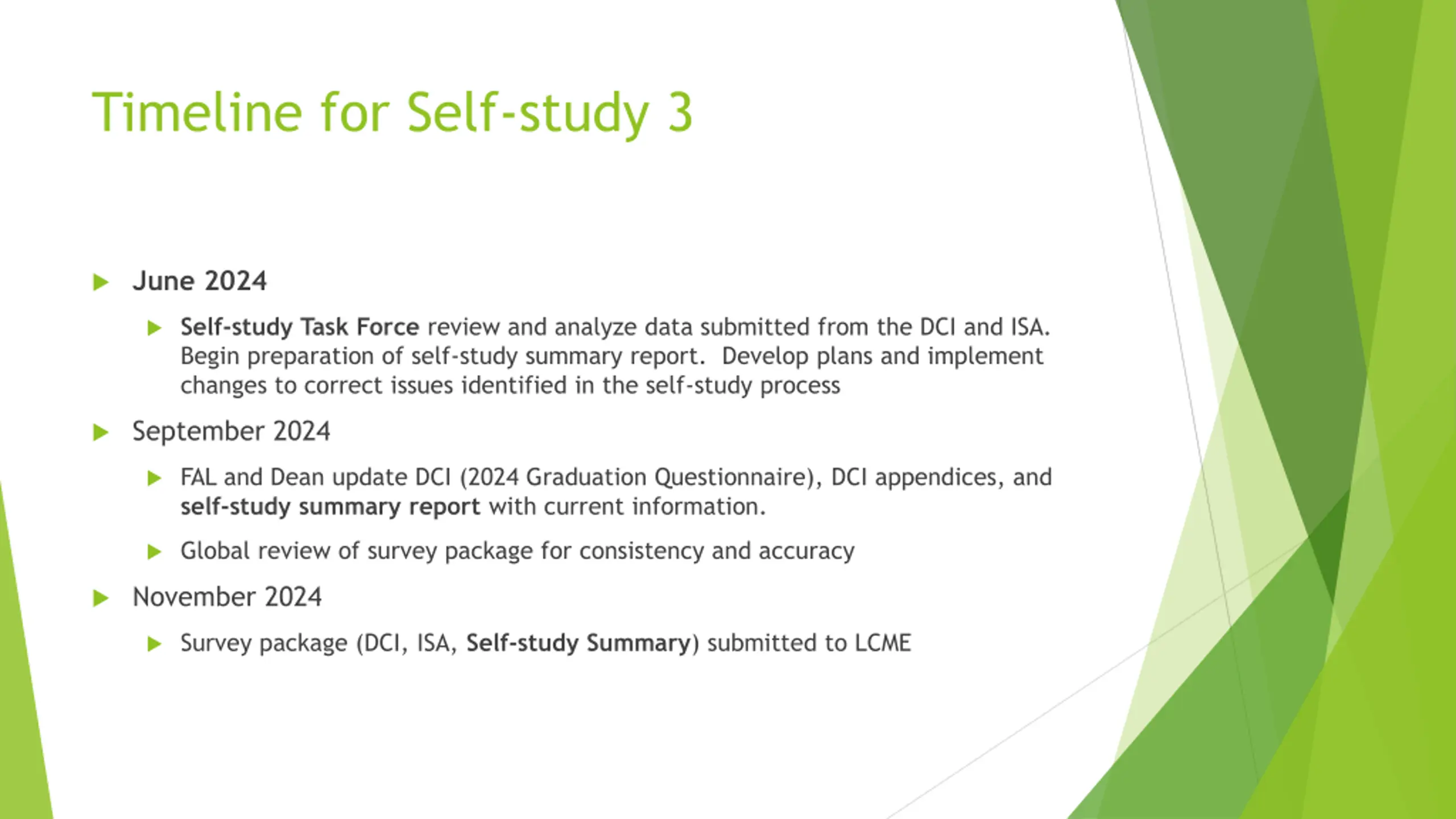 Timeline for Self-study 3

June 2024

Self-study Task Force review and analyze data submitted from the DCI and ISA. Begin preparation of self-study summary report.  Develop plans and implement changes to correct issues identified in the self-study process

September 2024

FAL and Dean update DCI (2024 Graduation Questionnaire), DCI appendices, and self-study summary report with current information.

Global review of survey package for consistency and accuracy

November 2024

Survey package (DCI, ISA, Self-study Summary) submitted to LCME